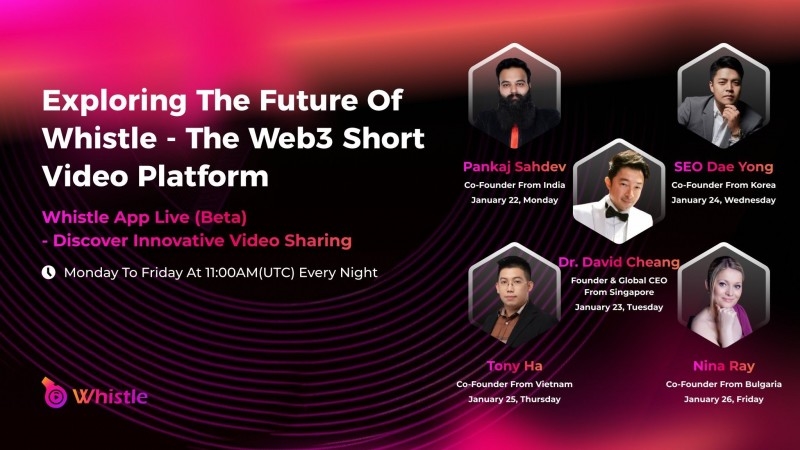 Exploring The Future Of Whistle - The Web3 Short Video Platform

Whistle App Live (Beta) - Discover Innovative Video Sharing

Monday To Friday At 11:00AM(UTC) Every Night

Whistle

Pankaj Sahdev
Co-Founder From India
January 22, Monday

SEO Dae Yong
Co-Founder From Korea
January 24, Wednesday

Dr. David Cheang
Founder & Global CEO From Singapore
January 23, Tuesday

Tony Ha
Co-Founder From Vietnam
January 25, Thursday

Nina Ray
Co-Founder From Bulgaria
January 26, Friday